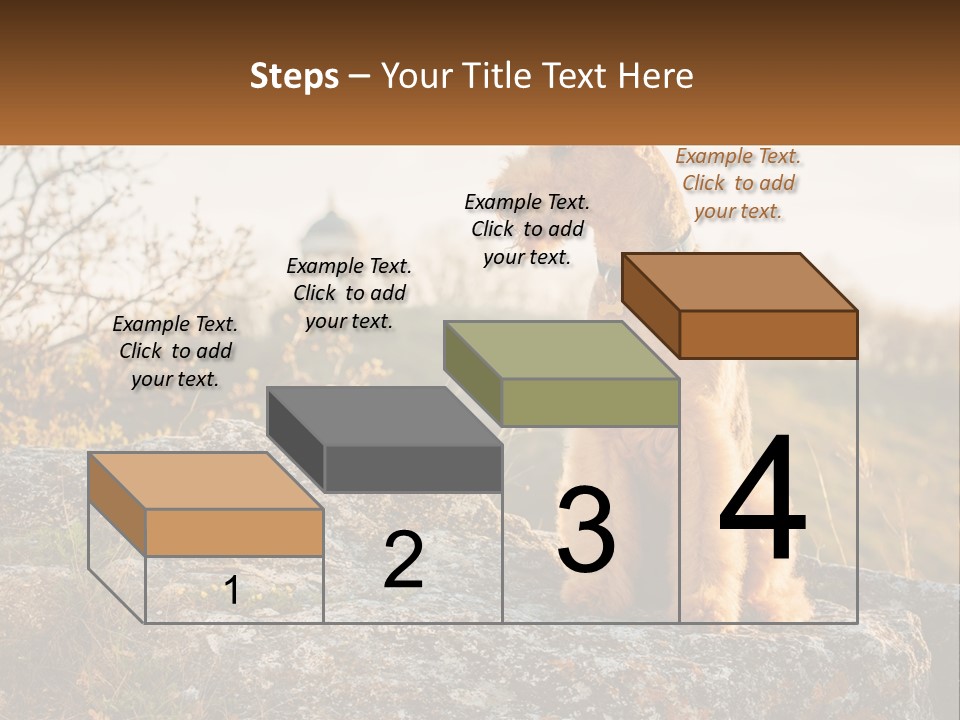 Steps – Your Title Text Here

Example Text. Click to add your text.

Example Text. Click to add your text.

Example Text. Click to add your text.

Example Text. Click to add your text.

1

2

3

4